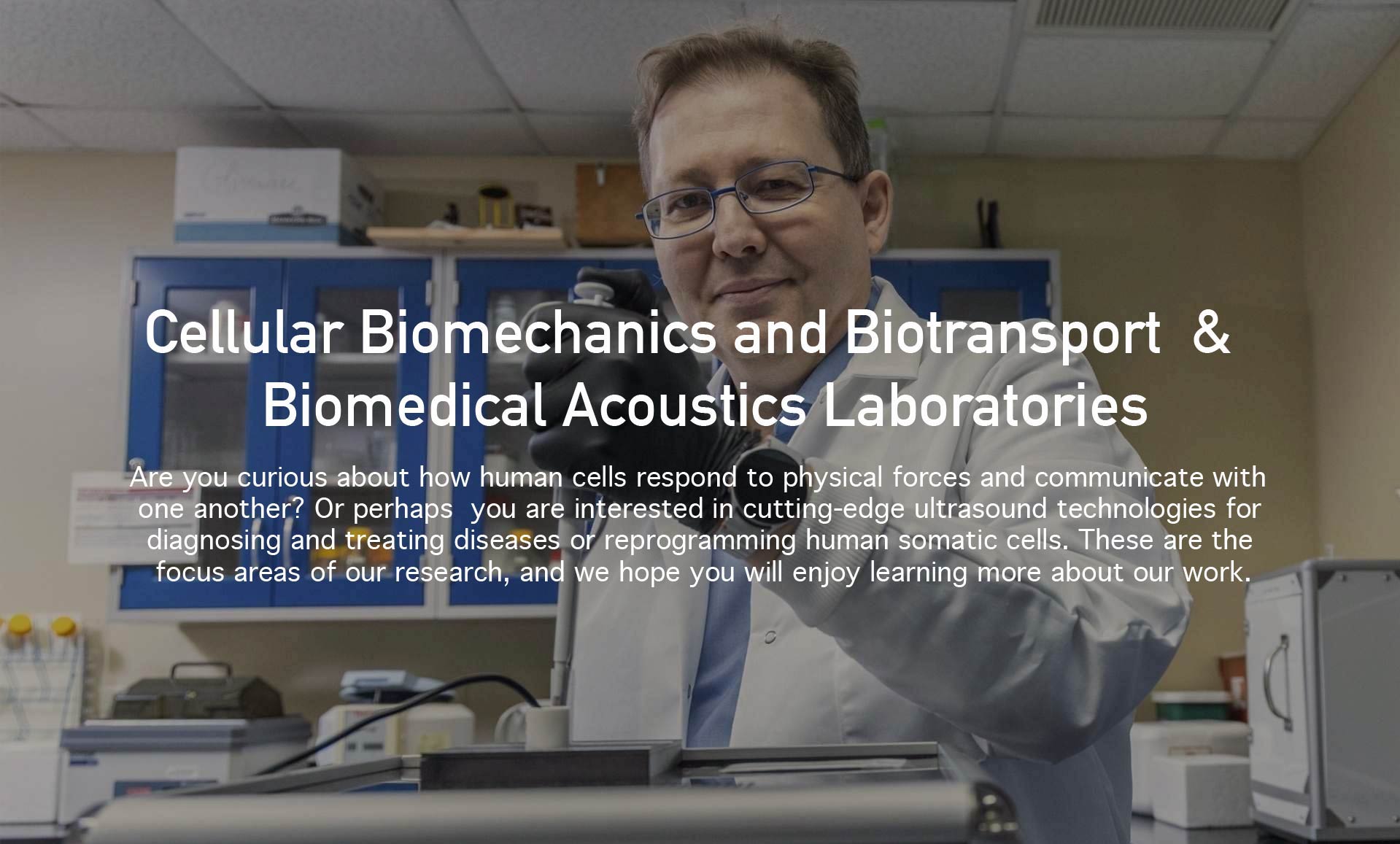 Cellular Biomechanics and Biotransport &
Biomedical Acoustics Laboratories

Are you curious about how human cells respond to physical forces and communicate with one another? Or perhaps you are interested in cutting-edge ultrasound technologies for diagnosing and treating diseases or reprogramming human somatic cells. These are the focus areas of our research, and we hope you will enjoy learning more about our work.